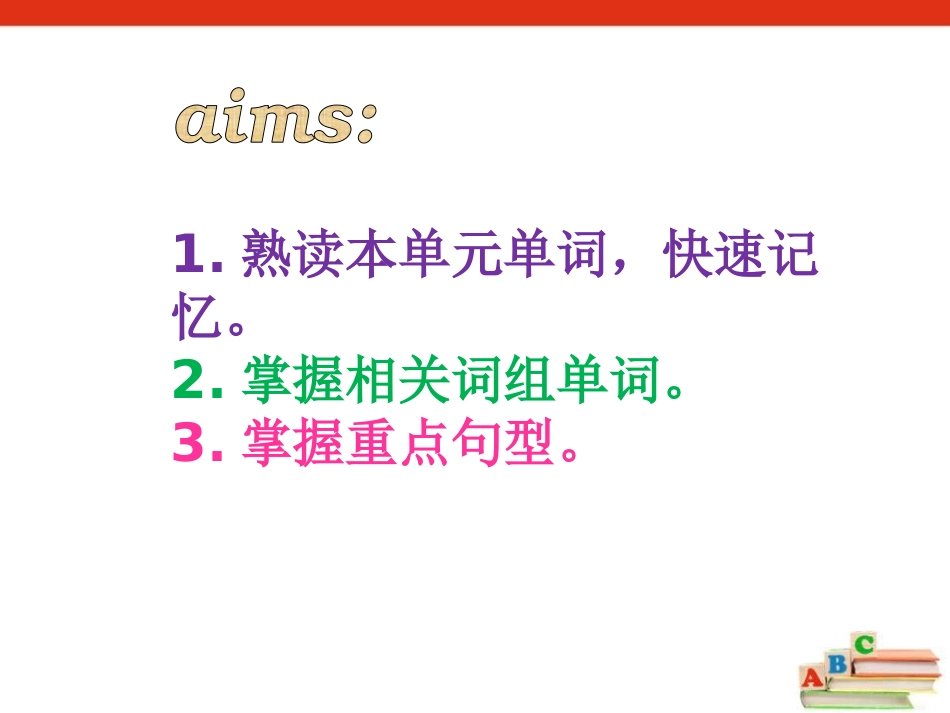 aims:

1. 熟读本单元单词，快速记忆。
2. 掌握相关词组单词。
3. 掌握重点句型。

A B C